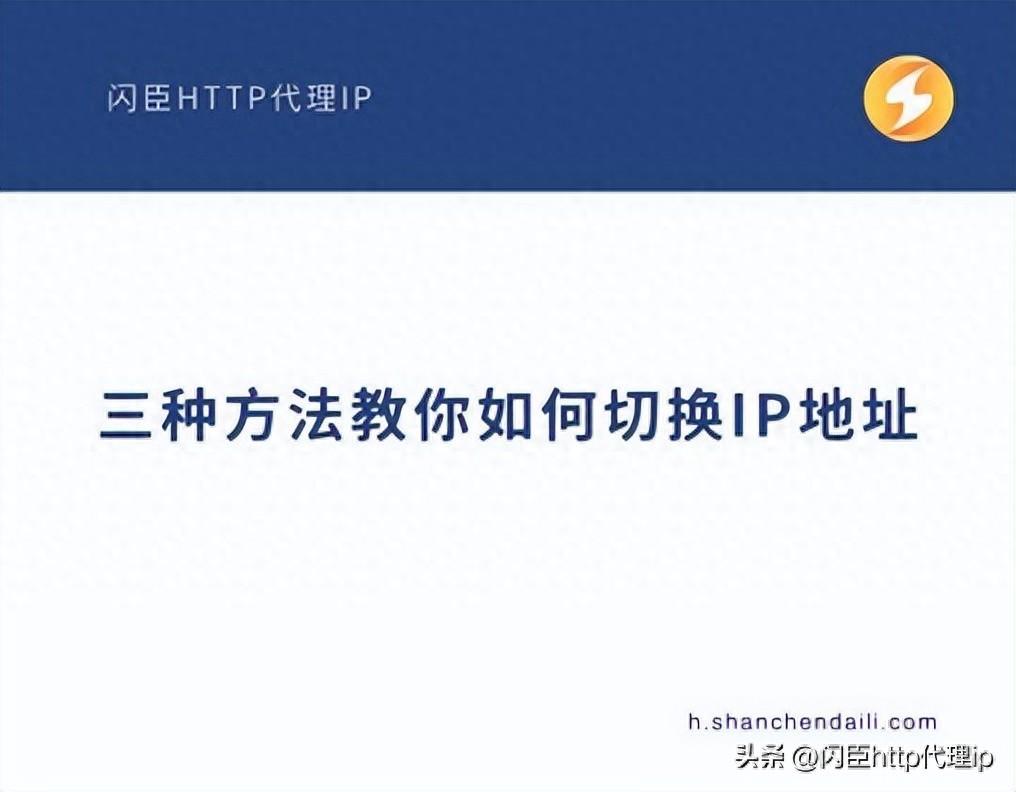 闪臣HTTP代理IP

三种方法教你如何切换IP地址

h.shanchendaili.com

头条 @闪臣http代理ip